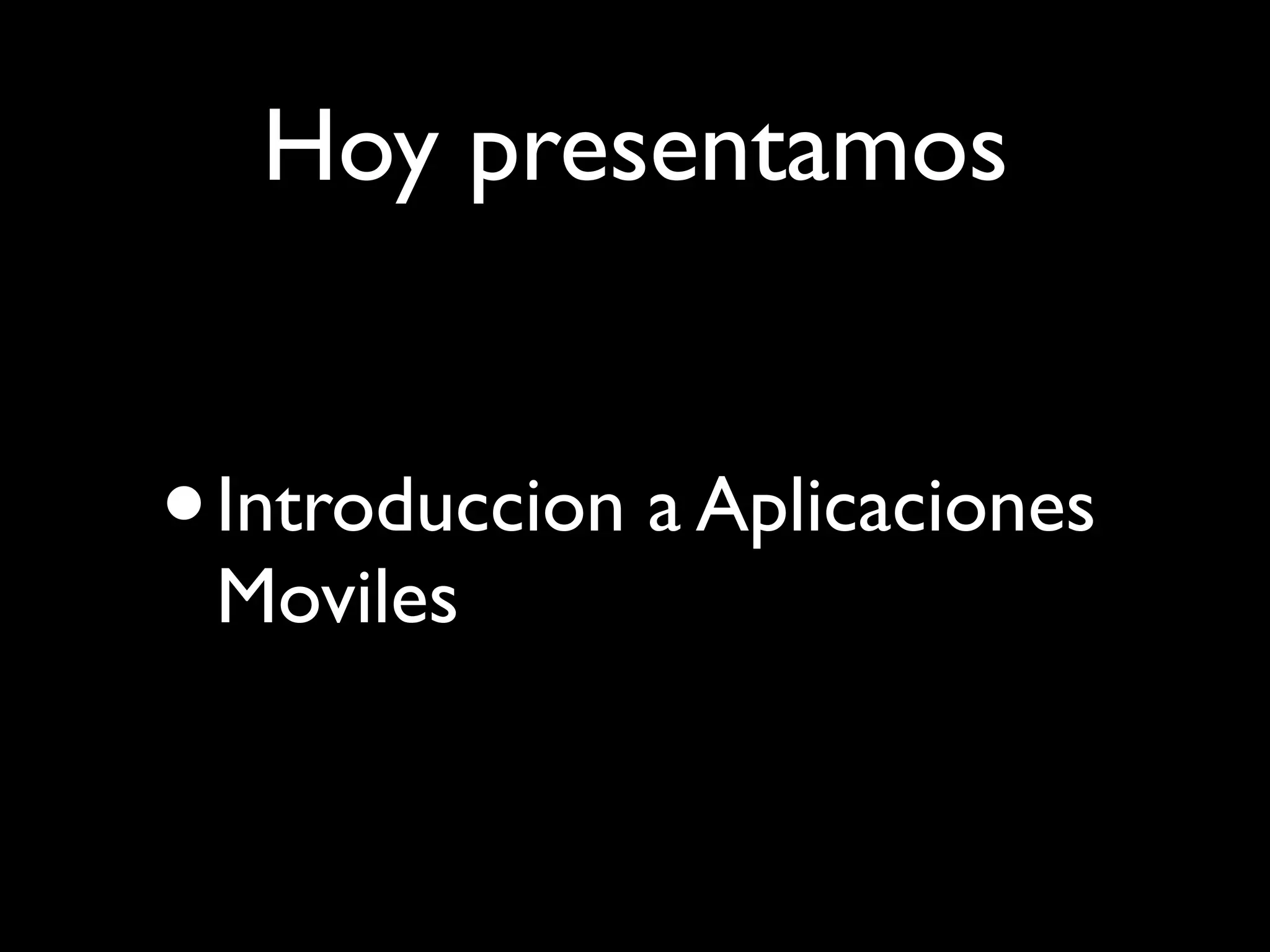 Hoy presentamos

• Introduccion a Aplicaciones Moviles